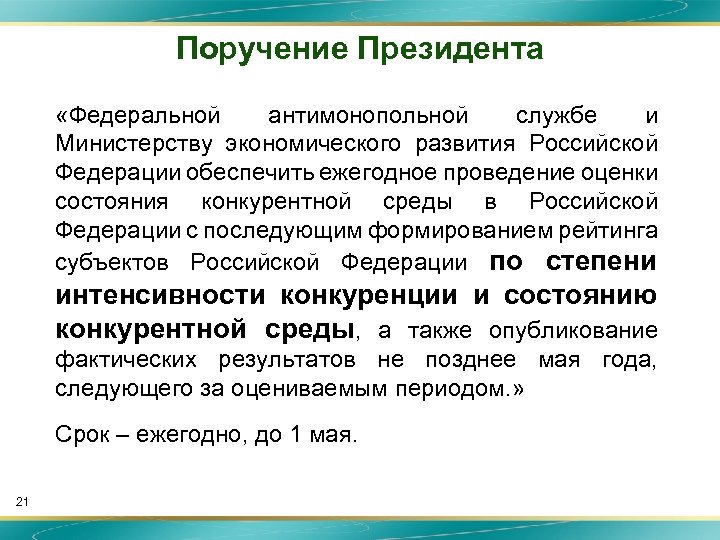 Поручение Президента

«Федеральной антимонопольной службе и Министерству экономического развития Российской Федерации обеспечить ежегодное проведение оценки состояния конкурентной среды в Российской Федерации с последующим формированием рейтинга субъектов Российской Федерации по степени интенсивности конкуренции и состоянию конкурентной среды, а также опубликование фактических результатов не позднее мая года, следующего за оцениваемым периодом.»

Срок – ежегодно, до 1 мая.

21